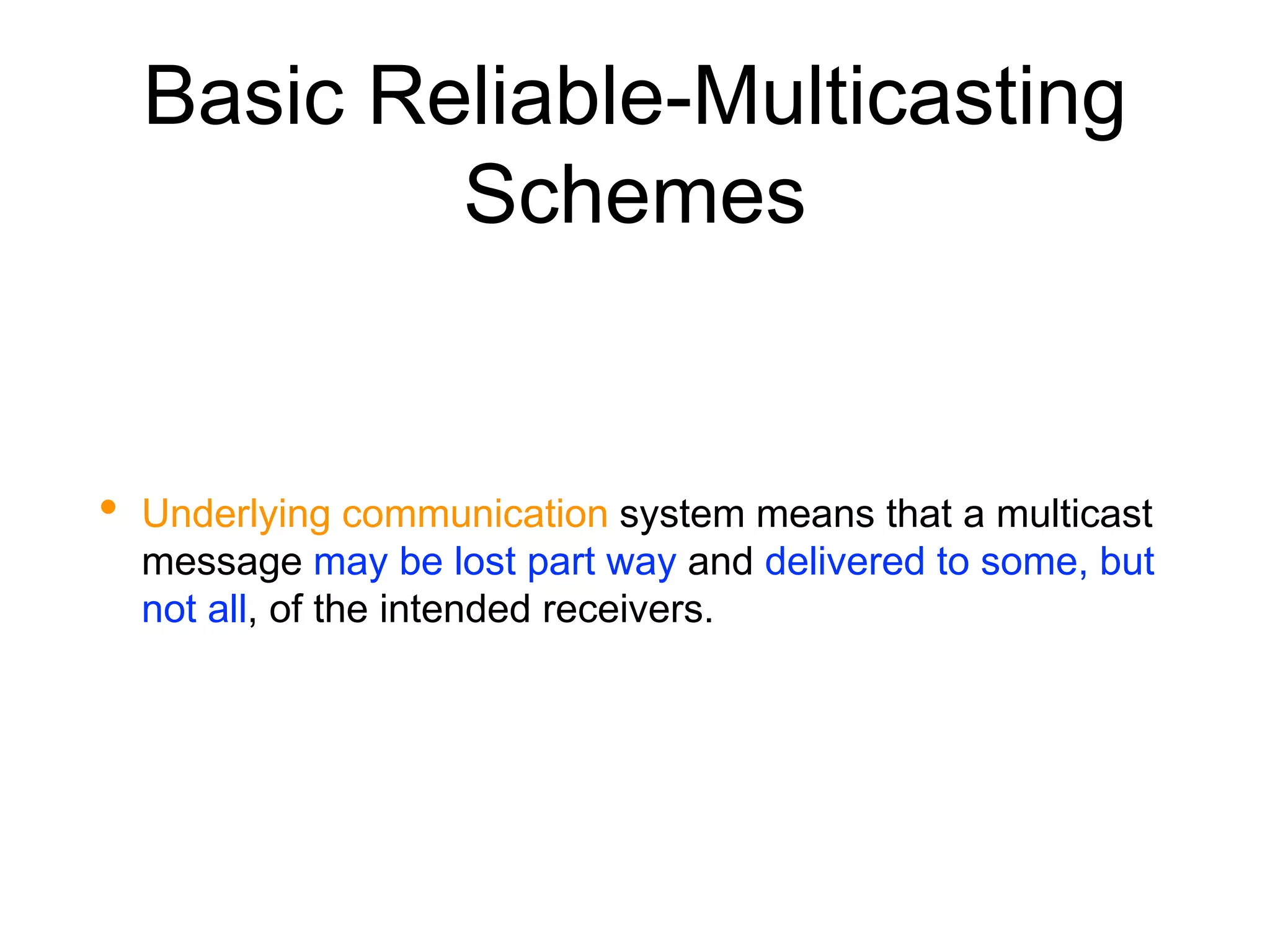 Basic Reliable-Multicasting Schemes

• Underlying communication system means that a multicast message may be lost part way and delivered to some, but not all, of the intended receivers.